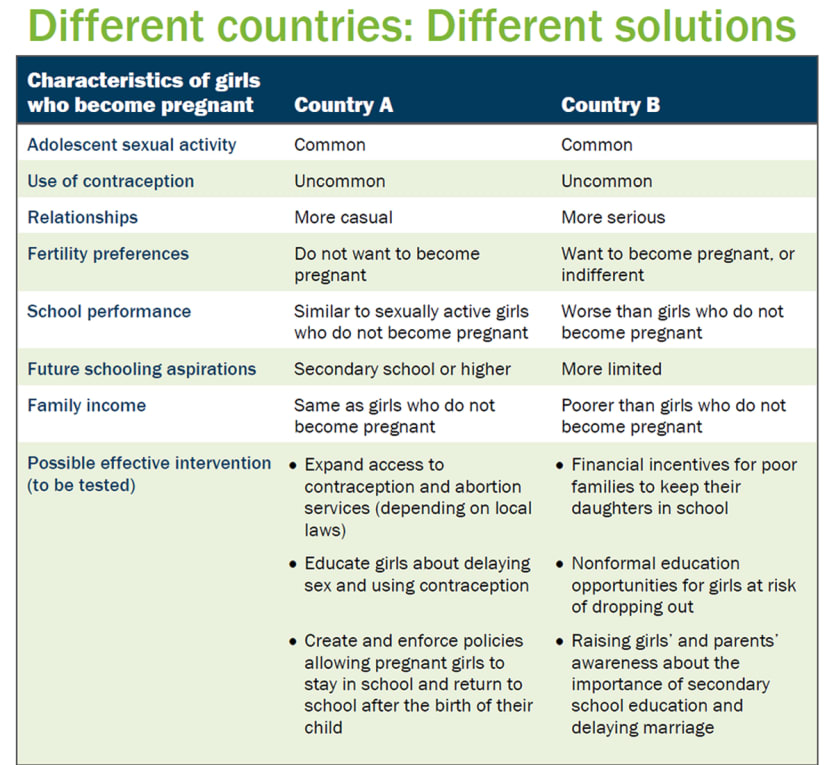 Different countries: Different solutions

| Characteristics of girls who become pregnant | Country A | Country B |
|---|---|---|
| Adolescent sexual activity | Common | Common |
| Use of contraception | Uncommon | Uncommon |
| Relationships | More casual | More serious |
| Fertility preferences | Do not want to become pregnant | Want to become pregnant, or indifferent |
| School performance | Similar to sexually active girls who do not become pregnant | Worse than girls who do not become pregnant |
| Future schooling aspirations | Secondary school or higher | More limited |
| Family income | Same as girls who do not become pregnant | Poorer than girls who do not become pregnant |
| Possible effective intervention (to be tested) | • Expand access to contraception and abortion services (depending on local laws) • Educate girls about delaying sex and using contraception • Create and enforce policies allowing pregnant girls to stay in school and return to school after the birth of their child | • Financial incentives for poor families to keep their daughters in school • Nonformal education opportunities for girls at risk of dropping out • Raising girls' and parents' awareness about the importance of secondary school education and delaying marriage |